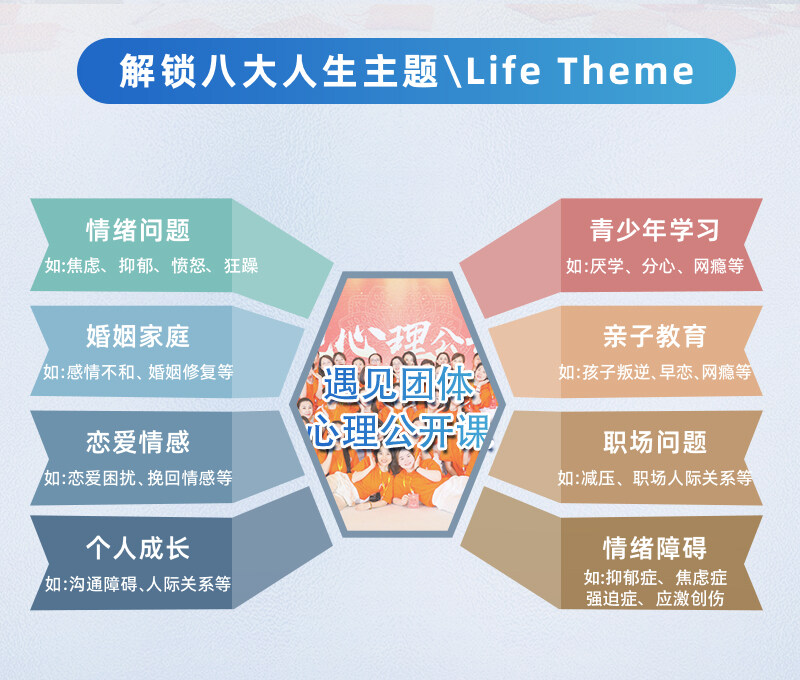 解锁八大人生主题\Life Theme

情绪问题
如:焦虑、抑郁、愤怒、狂躁

婚姻家庭
如:感情不和、婚姻修复等

恋爱情感
如:恋爱困扰、挽回情感等

个人成长
如:沟通障碍、人际关系等

心理公
遇见团体
心理公开课

青少年学习
如:厌学、分心、网瘾等

亲子教育
如:孩子叛逆、早恋、网瘾等

职场问题
如:减压、职场人际关系等

情绪障碍
如:抑郁症、焦虑症
强迫症、应激创伤